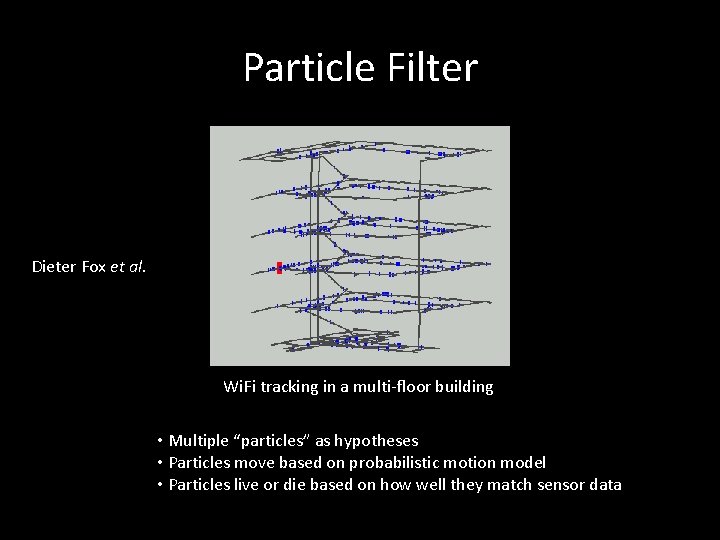 Particle Filter

Dieter Fox et al.

WiFi tracking in a multi-floor building

• Multiple "particles" as hypotheses
• Particles move based on probabilistic motion model
• Particles live or die based on how well they match sensor data